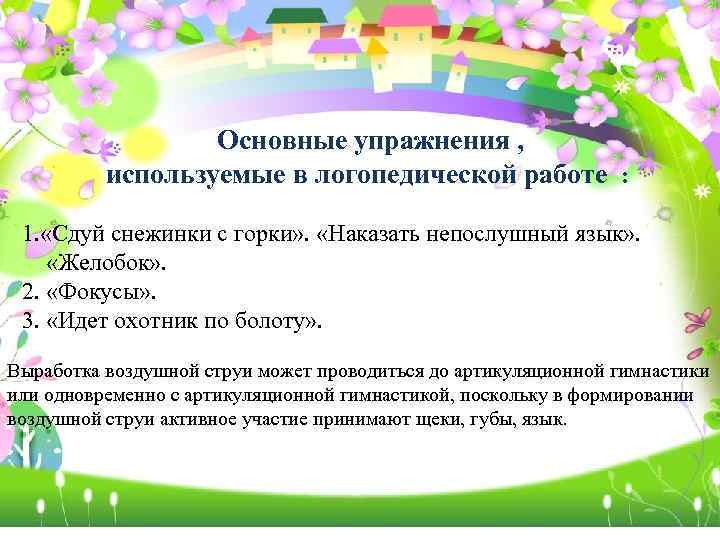 Основные упражнения , используемые в логопедической работе :

1.«Сдуй снежинки с горки». «Наказать непослушный язык». «Желобок».
2. «Фокусы».
3. «Идет охотник по болоту».

Выработка воздушной струи может проводиться до артикуляционной гимнастики или одновременно с артикуляционной гимнастикой, поскольку в формировании воздушной струи активное участие принимают щеки, губы, язык.